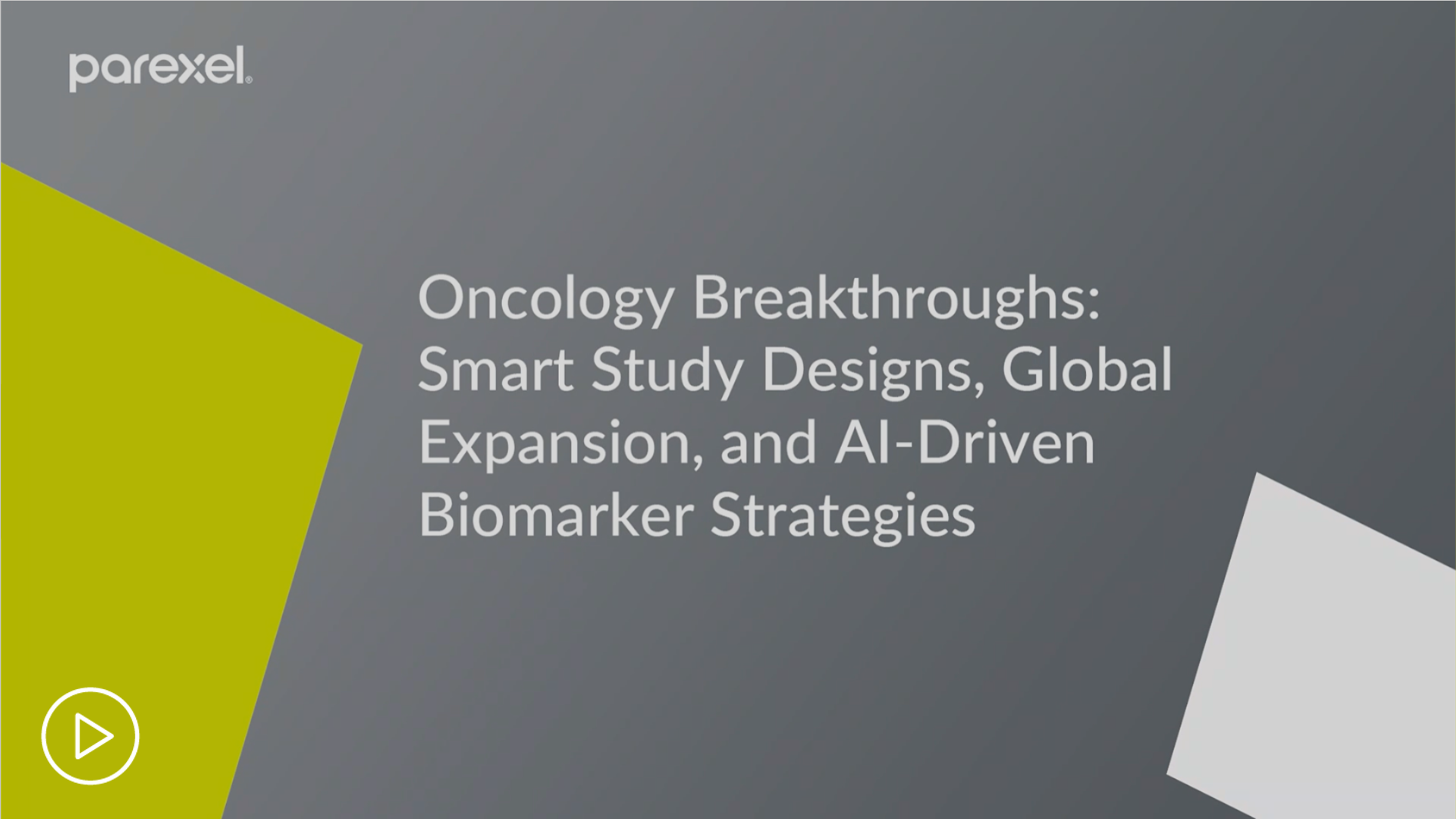 parexel®

Oncology Breakthroughs: Smart Study Designs, Global Expansion, and AI-Driven Biomarker Strategies